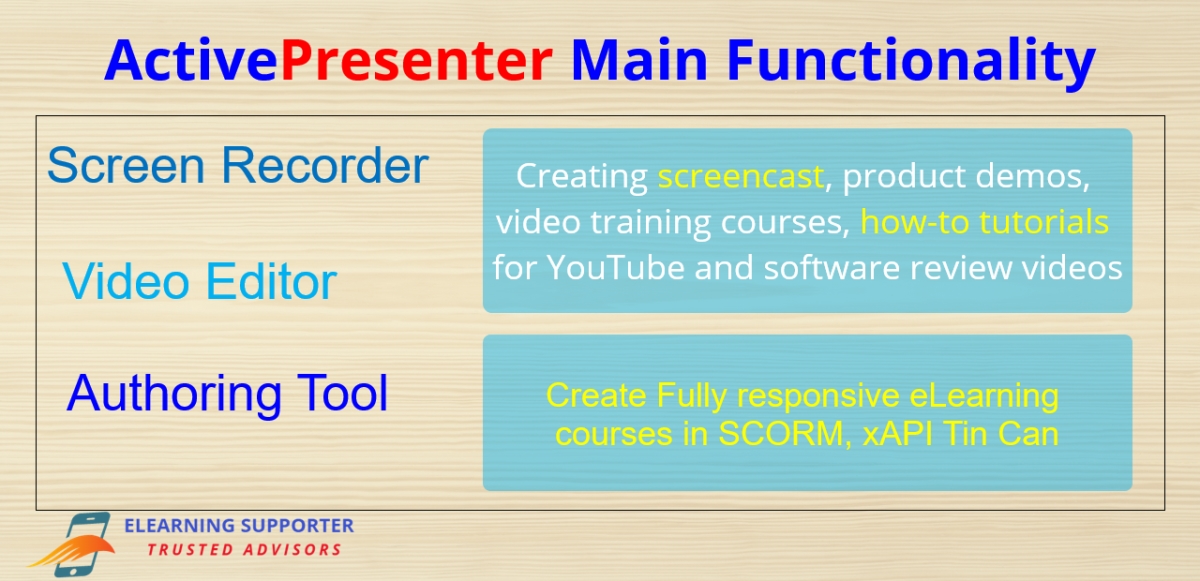 ActivePresenter Main Functionality

Screen Recorder

Video Editor

Authoring Tool

Creating screencast, product demos, video training courses, how-to tutorials for YouTube and software review videos

Create Fully responsive eLearning courses in SCORM, xAPI Tin Can

ELEARNING SUPPORTER
TRUSTED ADVISORS